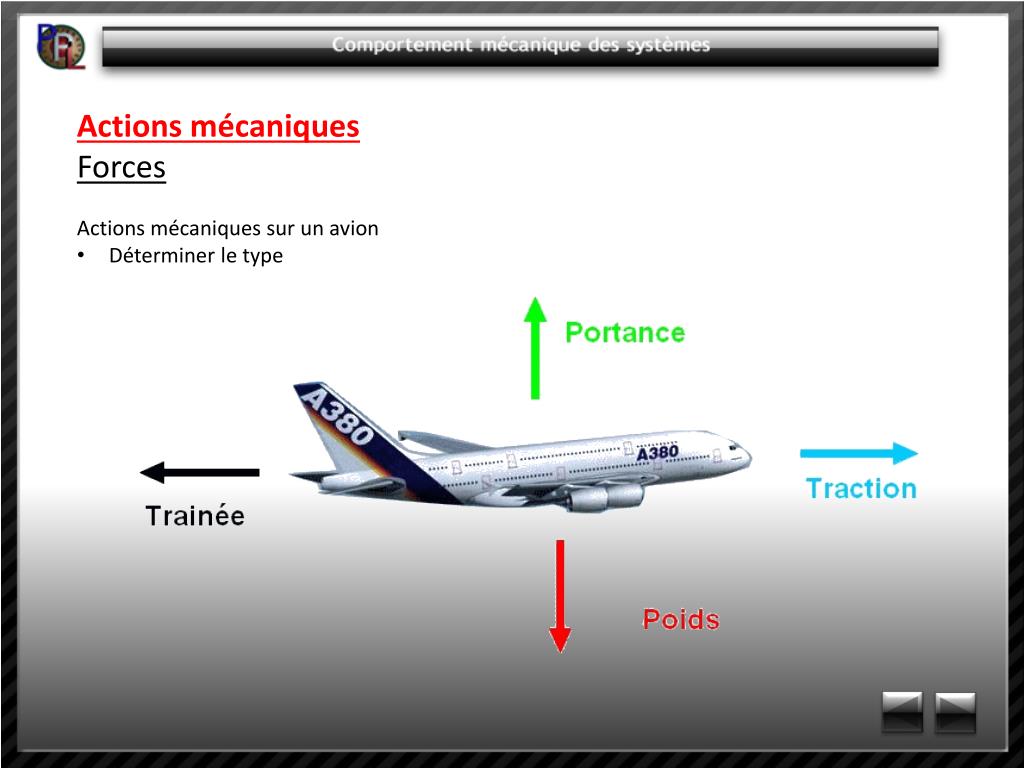 Comportement mécanique des systèmes

Actions mécaniques
Forces

Actions mécaniques sur un avion
• Déterminer le type

Portance

A380

A380

Trainée

Traction

Poids